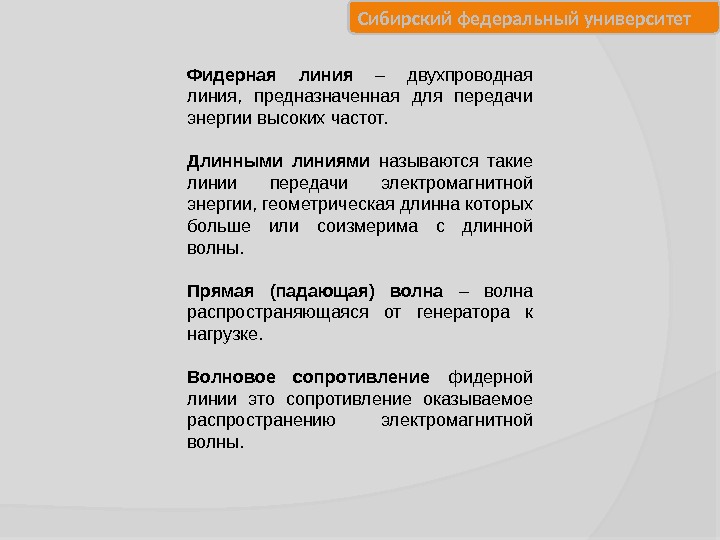 Сибирский федеральный университет

Фидерная линия – двухпроводная линия, предназначенная для передачи энергии высоких частот.

Длинными линиями называются такие линии передачи электромагнитной энергии, геометрическая длинна которых больше или соизмерима с длинной волны.

Прямая (падающая) волна – волна распространяющаяся от генератора к нагрузке.

Волновое сопротивление фидерной линии это сопротивление оказываемое распространению электромагнитной волны.